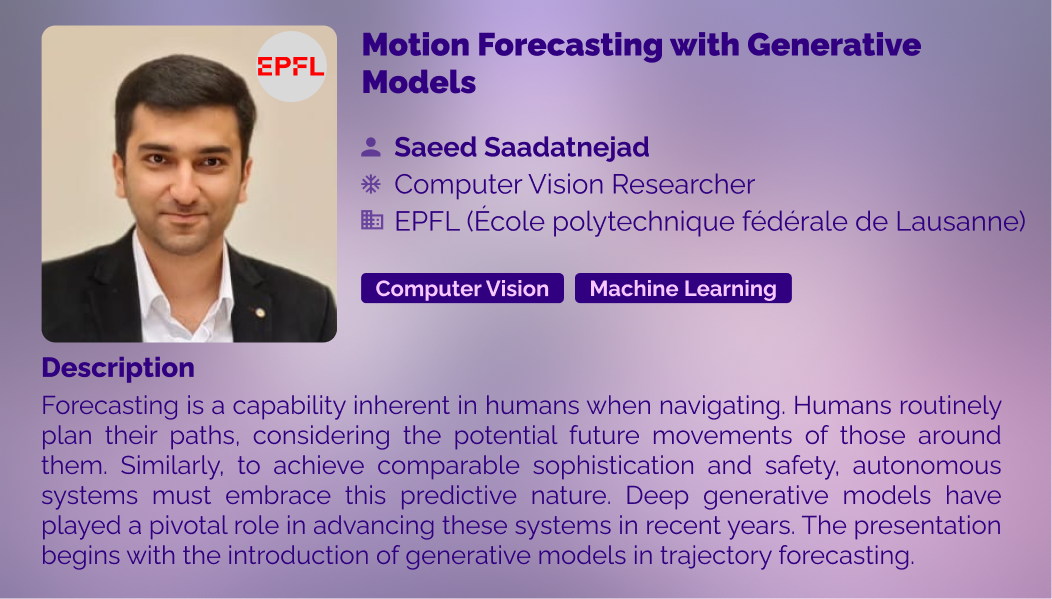 EPFL

Motion Forecasting with Generative Models

Saeed Saadatnejad
Computer Vision Researcher
EPFL (École polytechnique fédérale de Lausanne)

Computer Vision
Machine Learning

Description
Forecasting is a capability inherent in humans when navigating. Humans routinely plan their paths, considering the potential future movements of those around them. Similarly, to achieve comparable sophistication and safety, autonomous systems must embrace this predictive nature. Deep generative models have played a pivotal role in advancing these systems in recent years. The presentation begins with the introduction of generative models in trajectory forecasting.